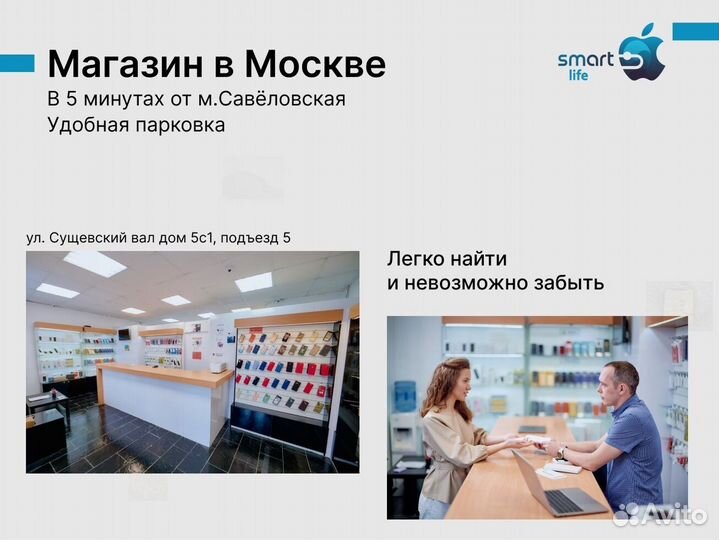 Магазин в Москве
В 5 минутах от м.Савёловская
Удобная парковка

smart life

ул. Сущевский вал дом 5с1, подъезд 5

Легко найти
и невозможно забыть

Avito